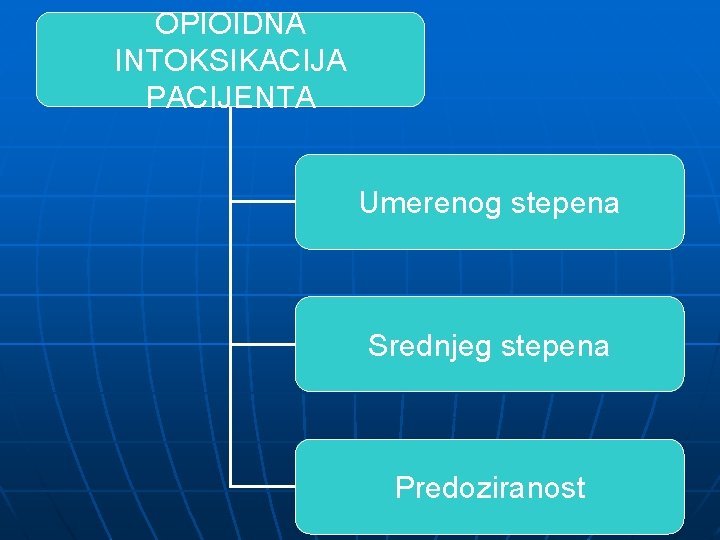 OPIOIDNA INTOKSIKACIJA PACIJENTA

Umerenog stepena

Srednjeg stepena

Predoziranost